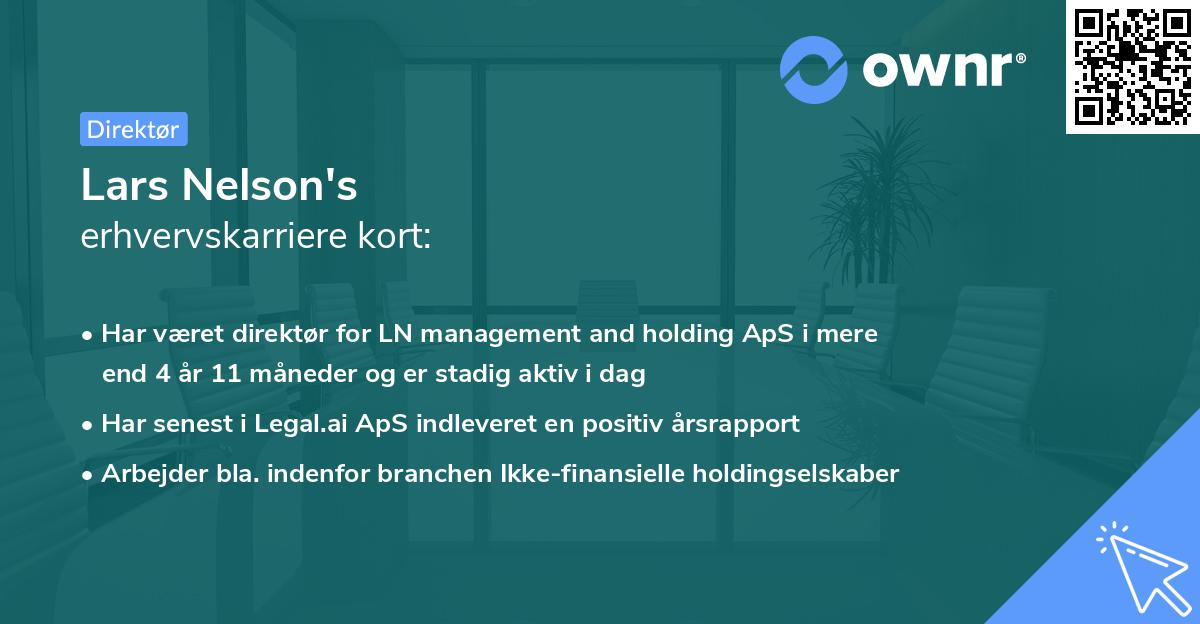 ownr®

Direktør

Lars Nelson's
erhvervskarriere kort:

• Har været direktør for LN management and holding ApS i mere end 4 år 11 måneder og er stadig aktiv i dag

• Har senest i Legal.ai ApS indleveret en positiv årsrapport

• Arbejder bla. indenfor branchen Ikke-finansielle holdingselskaber